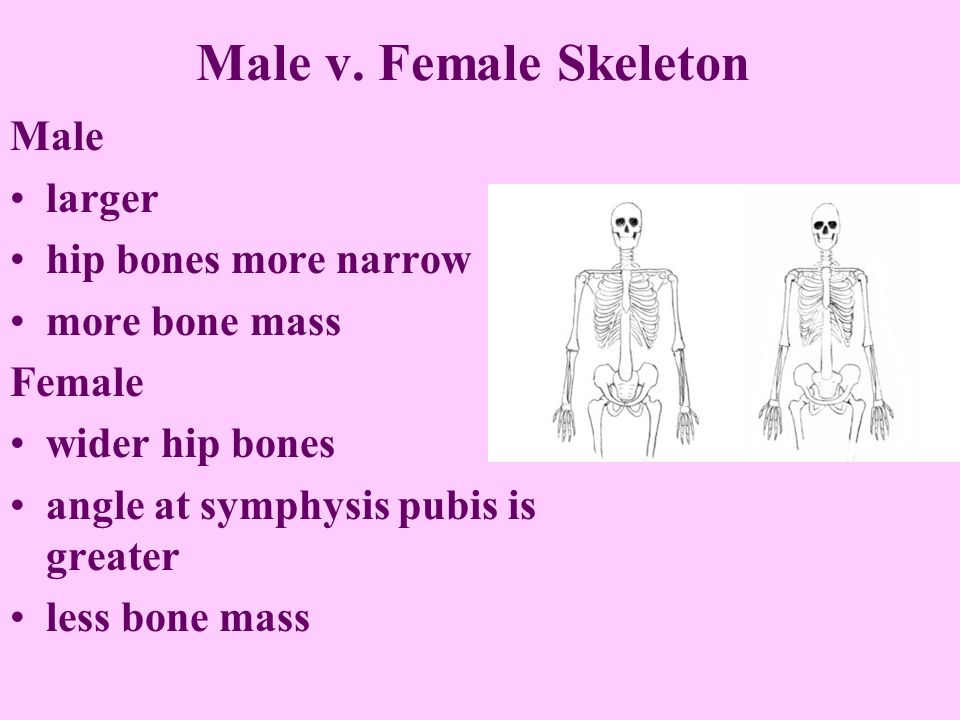 Male v. Female Skeleton

Male

• larger
• hip bones more narrow
• more bone mass

Female

• wider hip bones
• angle at symphysis pubis is greater
• less bone mass